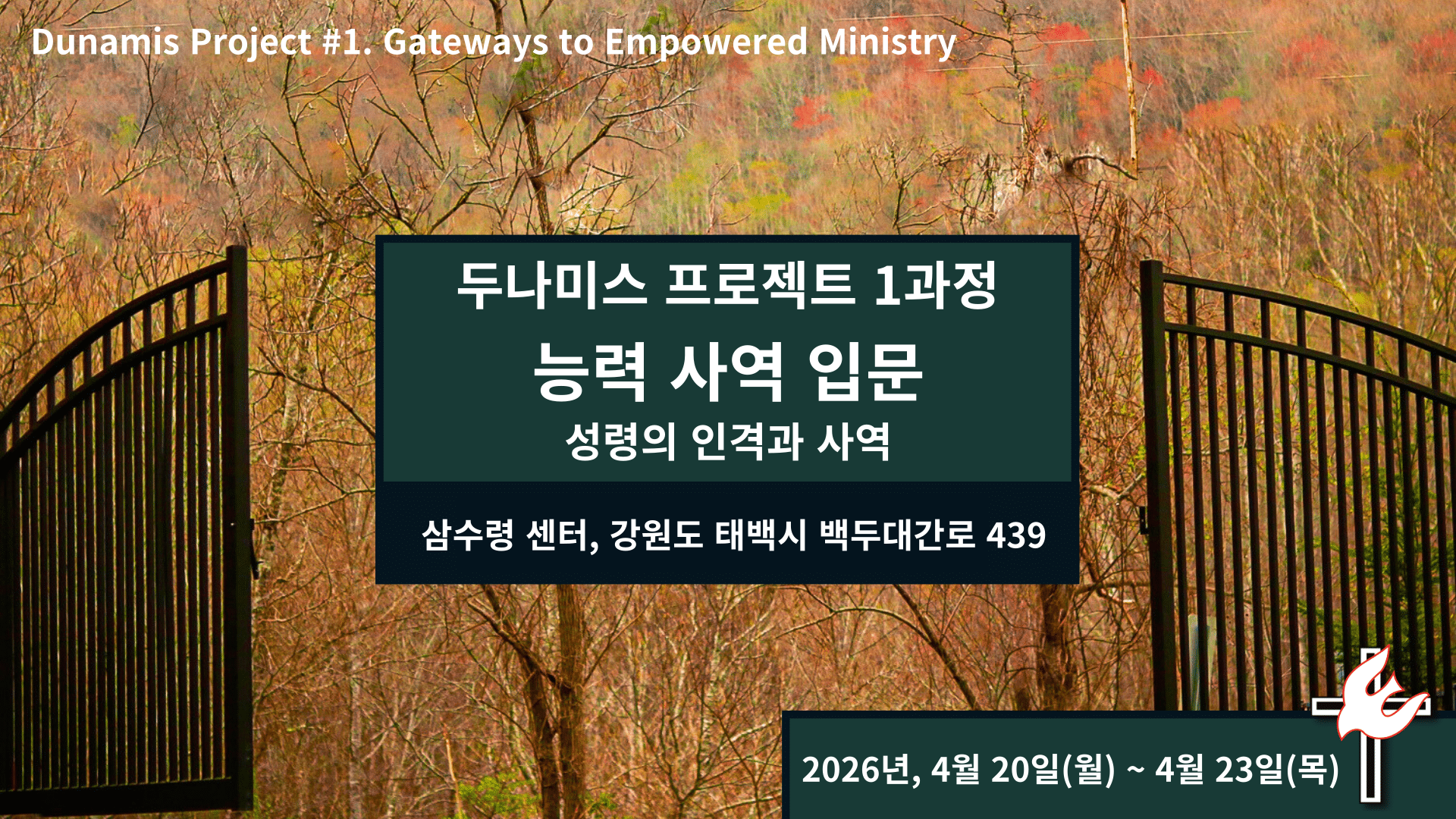 Dunamis Project #1. Gateways to Empowered Ministry

두나미스 프로젝트 1과정
능력 사역 입문
성령의 인격과 사역

삼수령 센터, 강원도 태백시 백두대간로 439

2026년, 4월 20일(월) ~ 4월 23일(목)